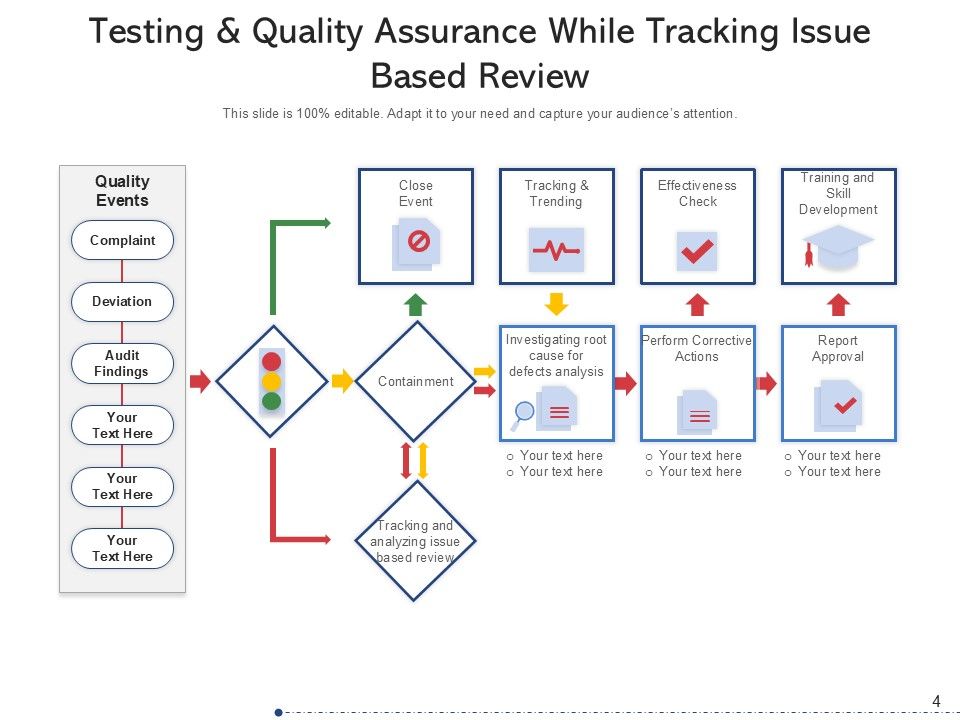 Testing & Quality Assurance While Tracking Issue Based Review

This slide is 100% editable. Adapt it to your need and capture your audience's attention.

Quality Events

Complaint

Deviation

Audit Findings

Your Text Here

Your Text Here

Your Text Here

Close Event

Tracking & Trending

Effectiveness Check

Training and Skill Development

Containment

Investigating root cause for defects analysis

Perform Corrective Actions

Report Approval

o Your text here
o Your text here

o Your text here
o Your text here

o Your text here
o Your text here

Tracking and analyzing issue based review

4